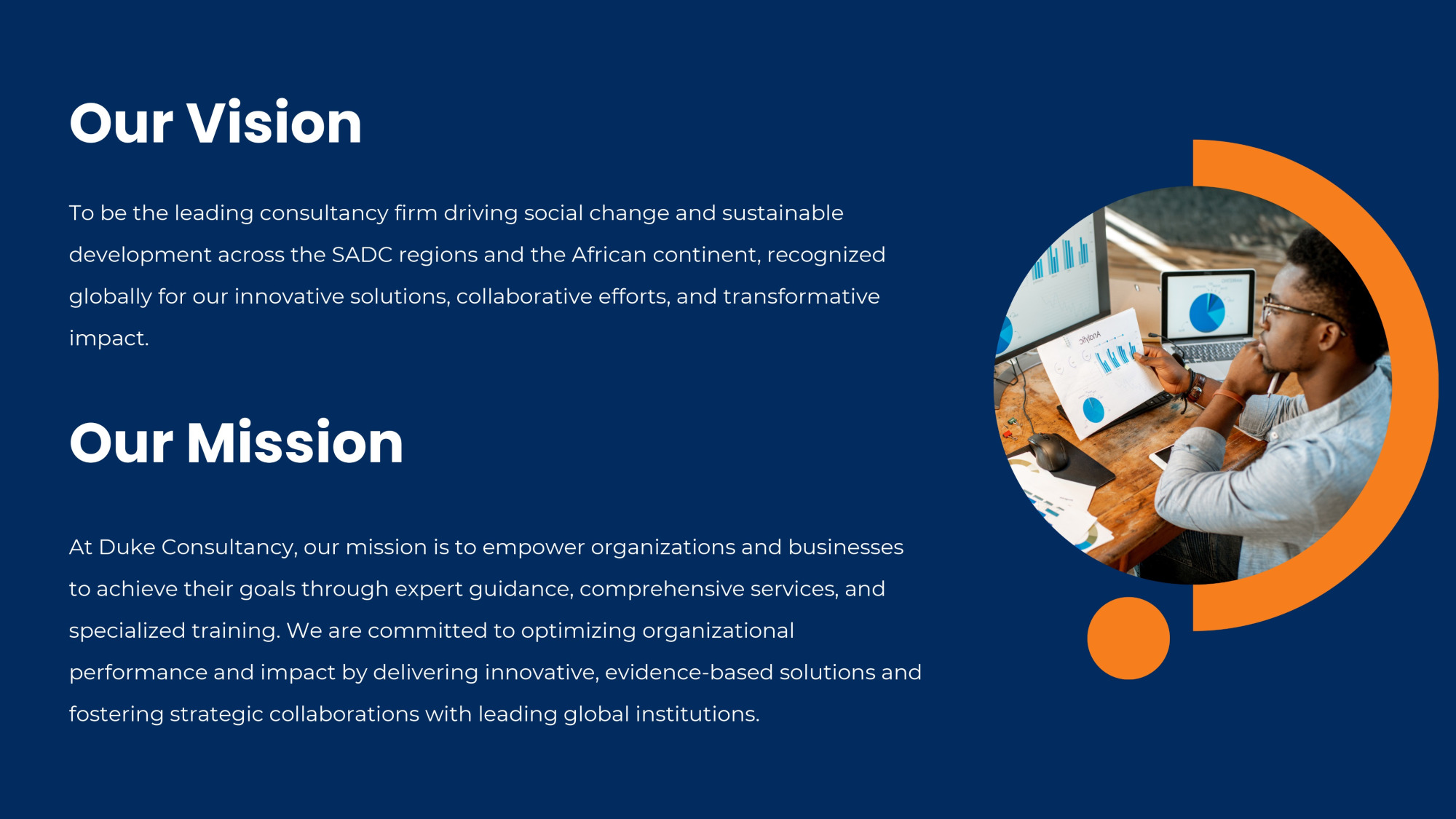 Our Vision

To be the leading consultancy firm driving social change and sustainable development across the SADC regions and the African continent, recognized globally for our innovative solutions, collaborative efforts, and transformative impact.

Our Mission

At Duke Consultancy, our mission is to empower organizations and businesses to achieve their goals through expert guidance, comprehensive services, and specialized training. We are committed to optimizing organizational performance and impact by delivering innovative, evidence-based solutions and fostering strategic collaborations with leading global institutions.